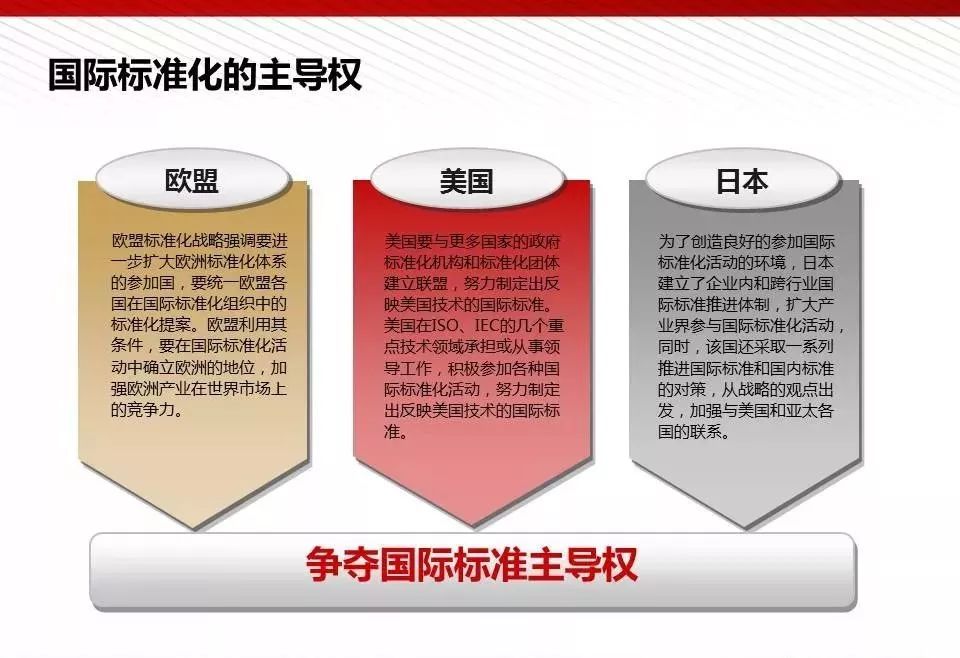 国际标准化的主导权

欧盟

欧盟标准化战略强调要进一步扩大欧洲标准化体系的参加国，要统一欧盟各国在国际标准化组织中的标准化提案。欧盟利用其条件，要在国际标准化活动中确立欧洲的地位，加强欧洲产业在世界市场上的竞争力。

美国

美国要与更多国家的政府标准化机构和标准化团体建立联盟，努力制定出反映美国技术的国际标准。美国在ISO、IEC的几个重点技术领域承担或从事领导工作，积极参加各种国际标准化活动，努力制定出反映美国技术的国际标准。

日本

为了创造良好的参加国际标准化活动的环境，日本建立了企业内和跨行业国际标准推进体制，扩大产业界参与国际标准化活动，同时，该国还采取一系列推进国际标准和国内标准的对策，从战略的观点出发，加强与美国和亚太各国的联系。

争夺国际标准主导权